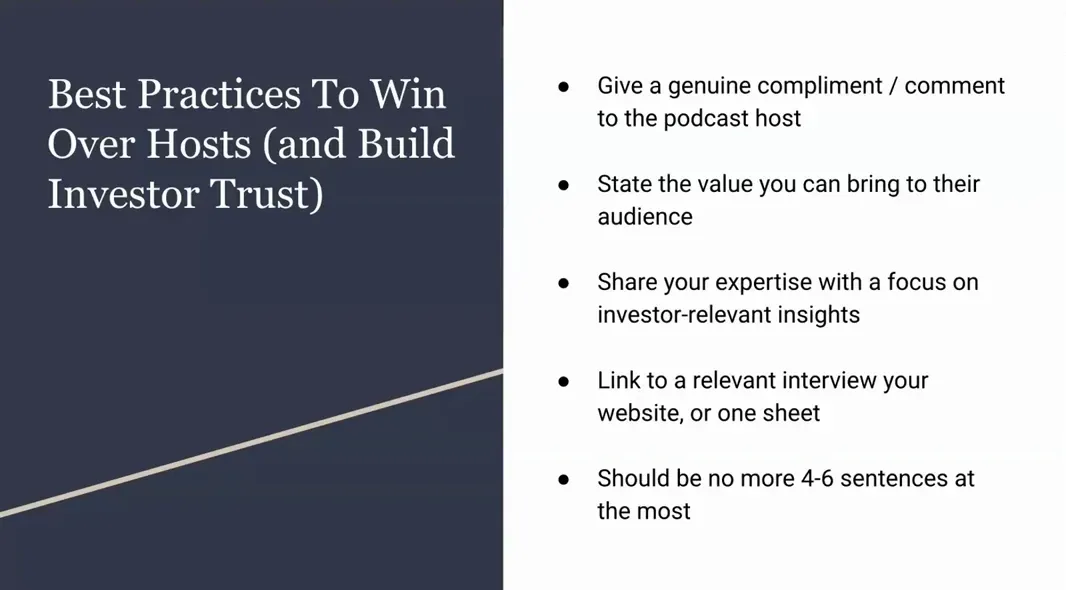 Best Practices To Win Over Hosts (and Build Investor Trust)

● Give a genuine compliment / comment to the podcast host

● State the value you can bring to their audience

● Share your expertise with a focus on investor-relevant insights

● Link to a relevant interview your website, or one sheet

● Should be no more 4-6 sentences at the most